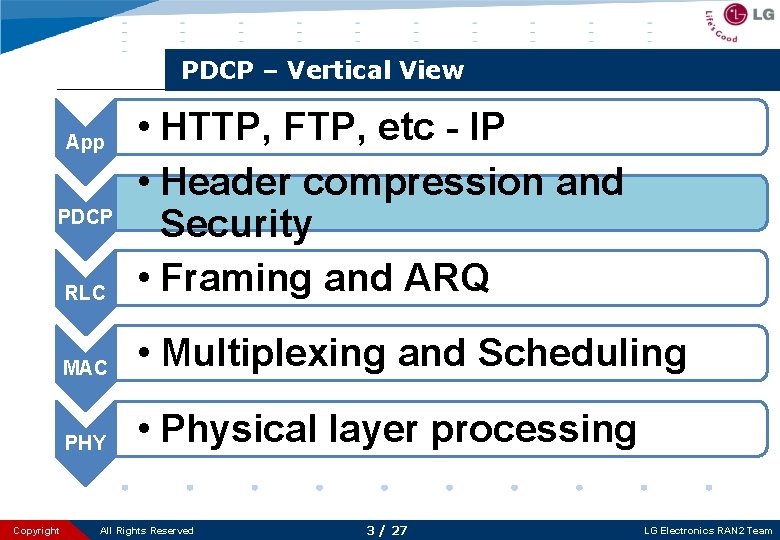 LG Life's Good

PDCP – Vertical View

App
• HTTP, FTP, etc - IP

PDCP
• Header compression and Security

RLC
• Framing and ARQ

MAC
• Multiplexing and Scheduling

PHY
• Physical layer processing

Copyright All Rights Reserved 3 / 27 LG Electronics RAN2 Team